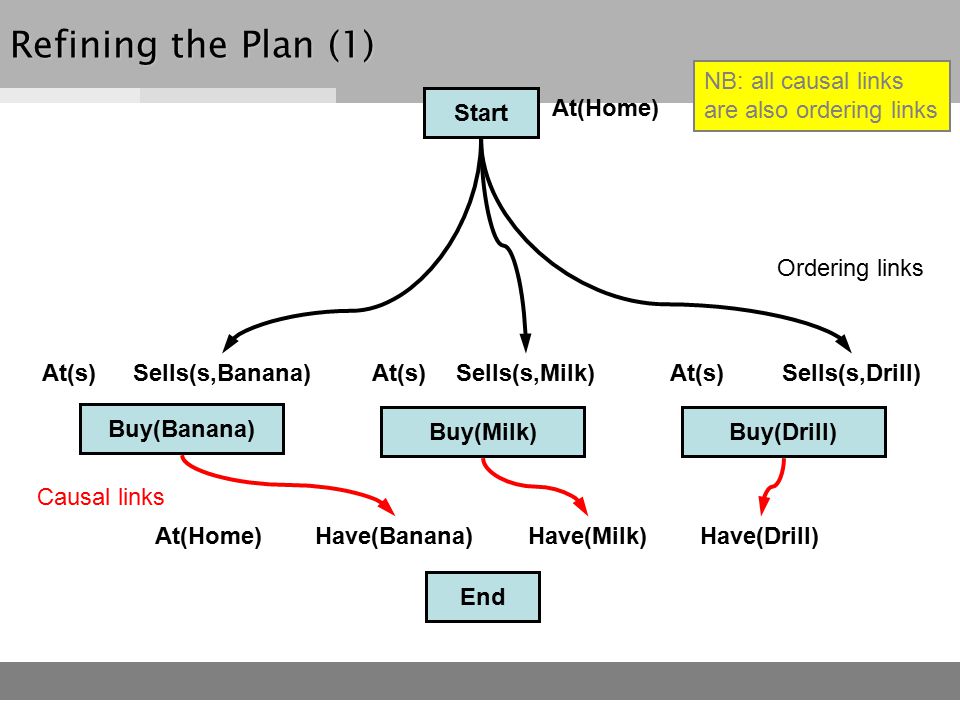 Refining the Plan (1)

NB: all causal links are also ordering links

Start

At(Home)

Ordering links

At(s) Sells(s,Banana)

At(s) Sells(s,Milk)

At(s) Sells(s,Drill)

Buy(Banana)

Buy(Milk)

Buy(Drill)

Causal links

At(Home) Have(Banana) Have(Milk) Have(Drill)

End